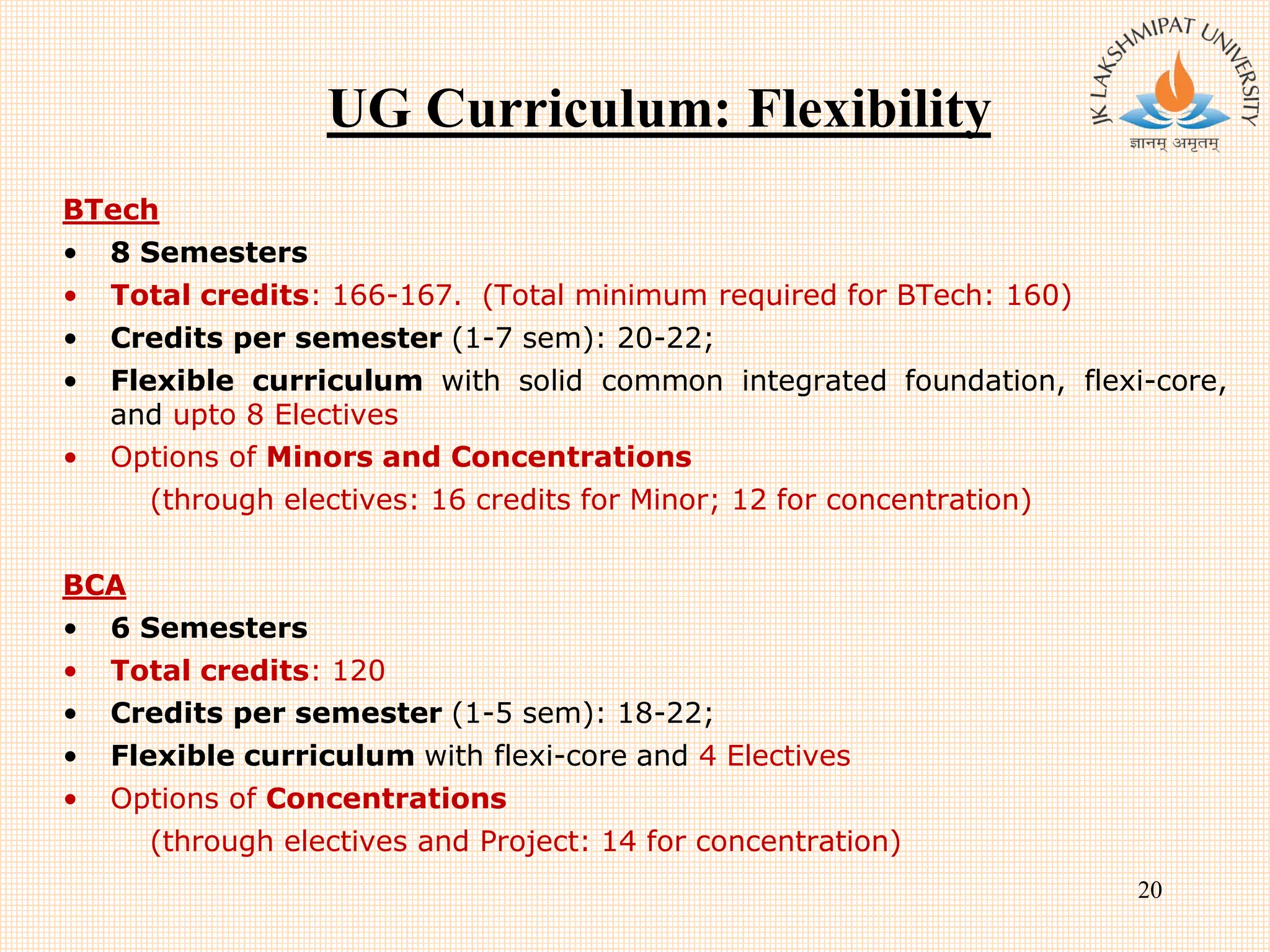 JK LAKSHMIPAT UNIVERSITY
ज्ञानम् अमृतम्

UG Curriculum: Flexibility

BTech
• 8 Semesters
• Total credits: 166-167. (Total minimum required for BTech: 160)
• Credits per semester (1-7 sem): 20-22;
• Flexible curriculum with solid common integrated foundation, flexi-core, and upto 8 Electives
• Options of Minors and Concentrations
(through electives: 16 credits for Minor; 12 for concentration)

BCA
• 6 Semesters
• Total credits: 120
• Credits per semester (1-5 sem): 18-22;
• Flexible curriculum with flexi-core and 4 Electives
• Options of Concentrations
(through electives and Project: 14 for concentration)

20